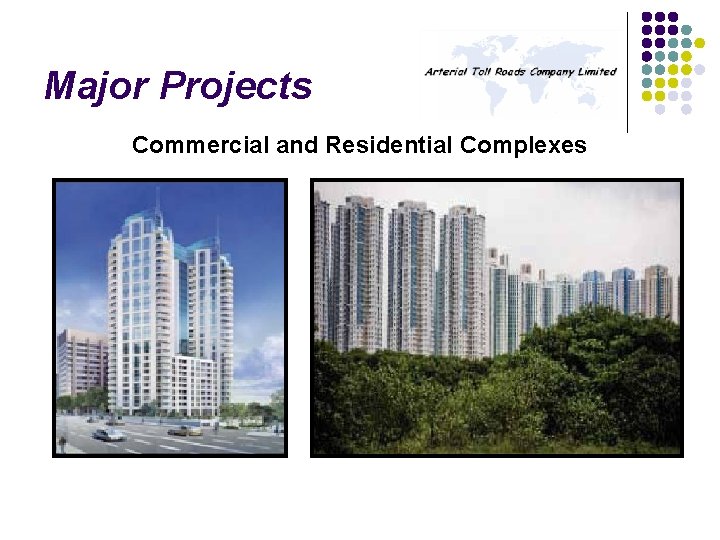 Major Projects

Arterial Toll Roads Company Limited

Commercial and Residential Complexes